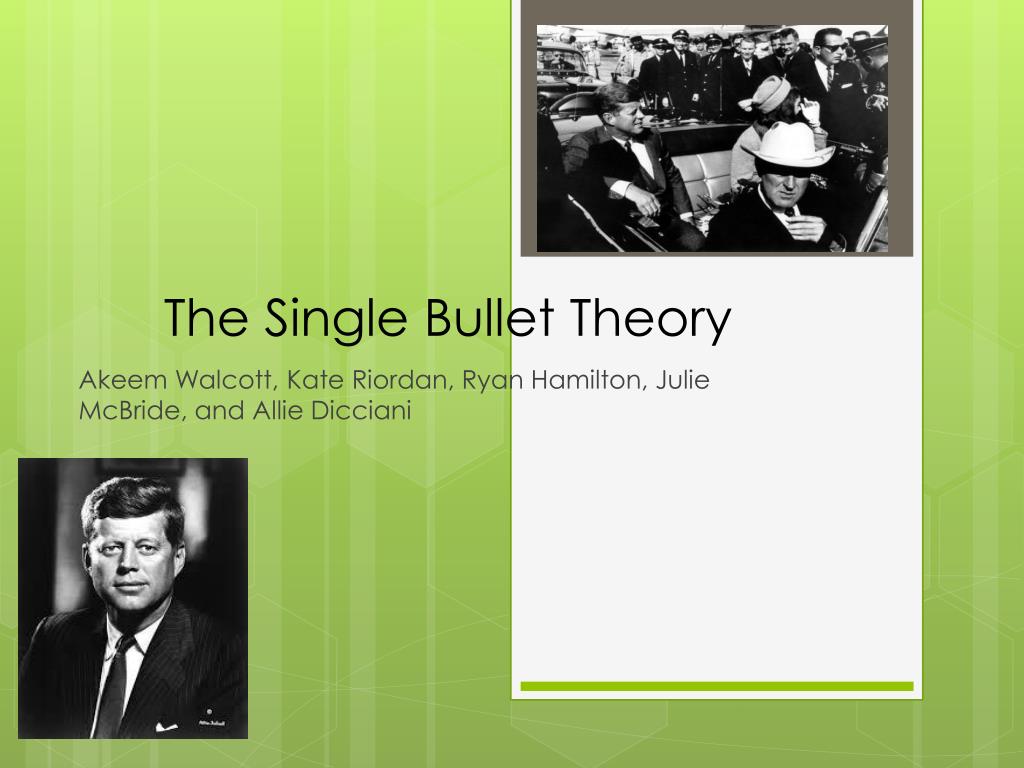 The Single Bullet Theory

Akeem Walcott, Kate Riordan, Ryan Hamilton, Julie McBride, and Allie Dicciani